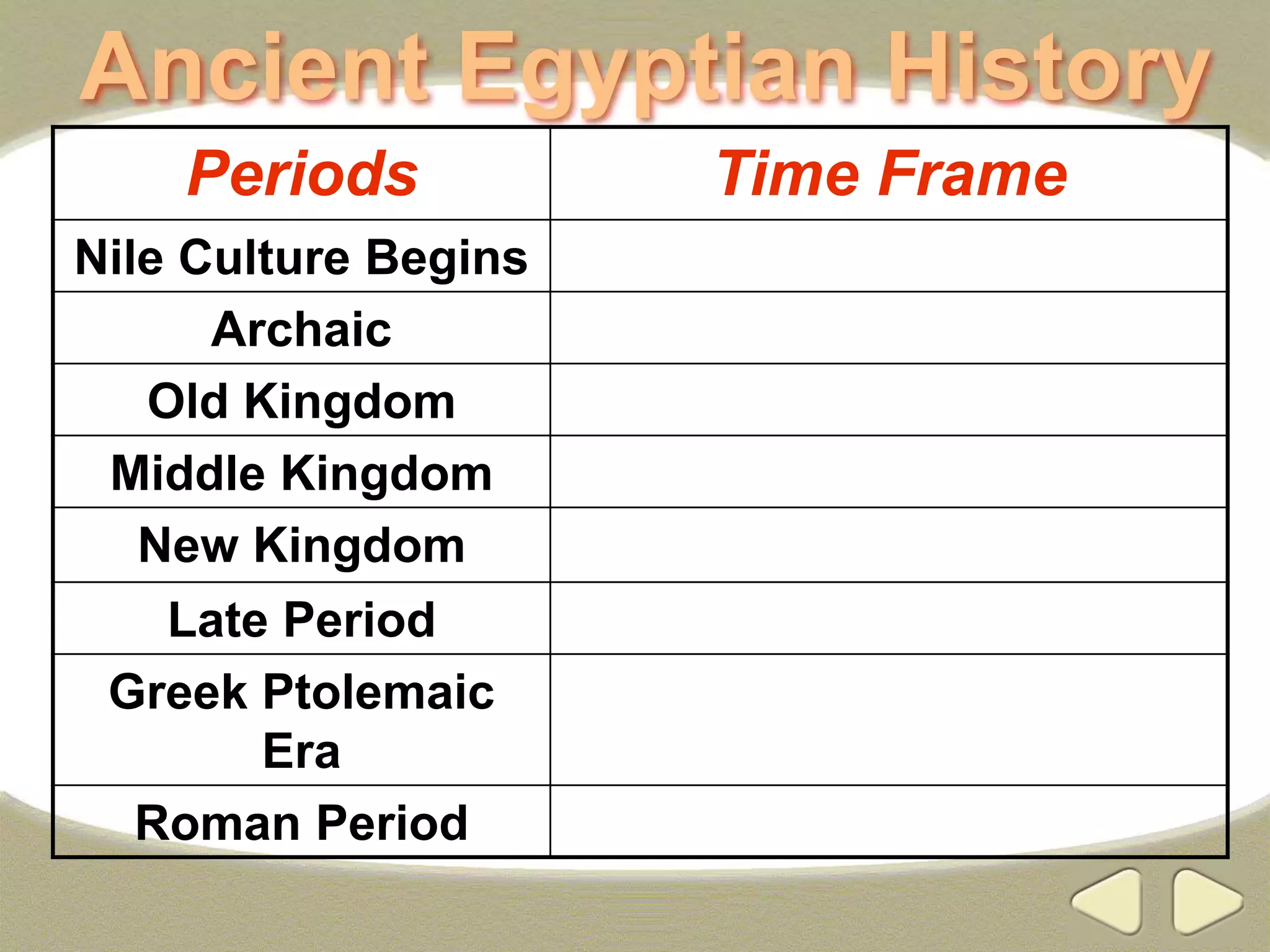 Ancient Egyptian History

| Periods | Time Frame |
|---|---|
| Nile Culture Begins | |
| Archaic | |
| Old Kingdom | |
| Middle Kingdom | |
| New Kingdom | |
| Late Period | |
| Greek Ptolemaic Era | |
| Roman Period | |